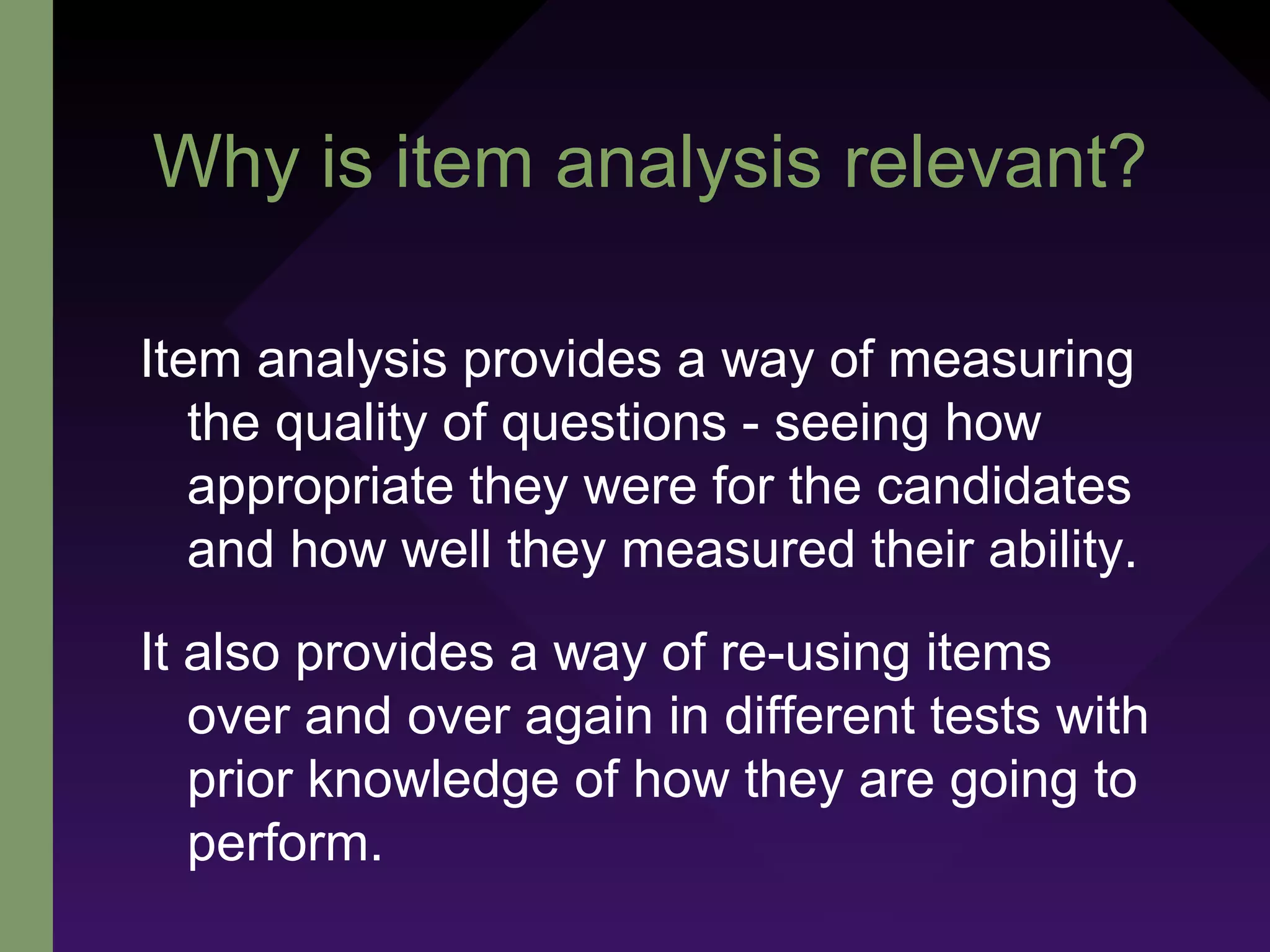 Why is item analysis relevant?

Item analysis provides a way of measuring the quality of questions - seeing how appropriate they were for the candidates and how well they measured their ability.

It also provides a way of re-using items over and over again in different tests with prior knowledge of how they are going to perform.